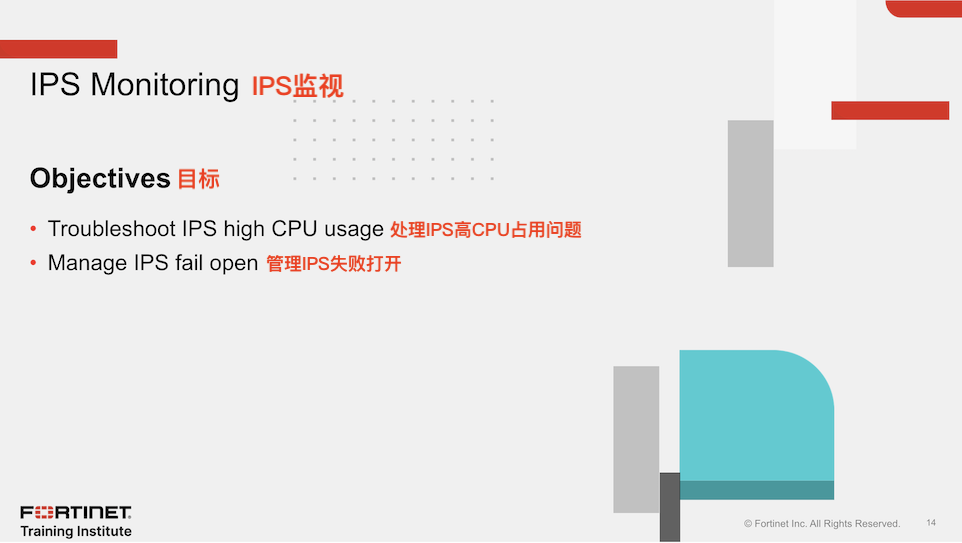 IPS Monitoring IPS监视

Objectives 目标

• Troubleshoot IPS high CPU usage 处理IPS高CPU占用问题
• Manage IPS fail open 管理IPS失败打开

FORTINET
Training Institute

© Fortinet Inc. All Rights Reserved. 14